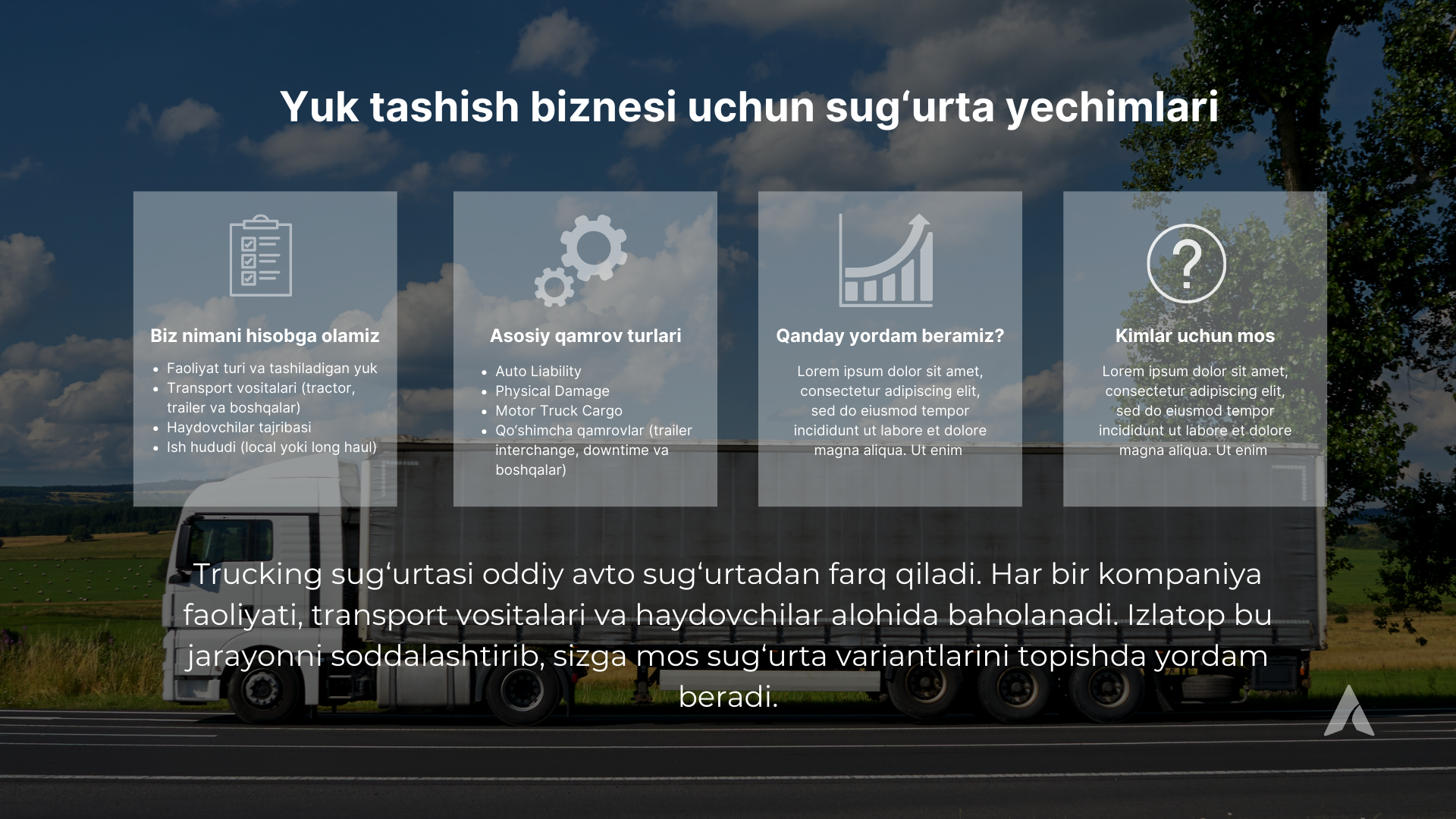 Yuk tashish biznesi uchun sug‘urta yechimlari

Biz nimani hisobga olamiz

- Faoliyat turi va tashiladigan yuk
- Transport vositalari (tractor, trailer va boshqalar)
- Haydovchilar tajribasi
- Ish hududi (local yoki long haul)

Asosiy qamrov turlari

- Auto Liability
- Physical Damage
- Motor Truck Cargo
- Qo‘shimcha qamrovlar (trailer interchange, downtime va boshqalar)

Qanday yordam beramiz?

Lorem ipsum dolor sit amet, consectetur adipiscing elit, sed do eiusmod tempor incididunt ut labore et dolore magna aliqua. Ut enim

Kimlar uchun mos

Lorem ipsum dolor sit amet, consectetur adipiscing elit, sed do eiusmod tempor incididunt ut labore et dolore magna aliqua. Ut enim

Trucking sug‘urtasi oddiy avto sug‘urtadan farq qiladi. Har bir kompaniya faoliyati, transport vositalari va haydovchilar alohida baholanadi. Izlatop bu jarayonni soddalashtirib, sizga mos sug‘urta variantlarini topishda yordam beradi.